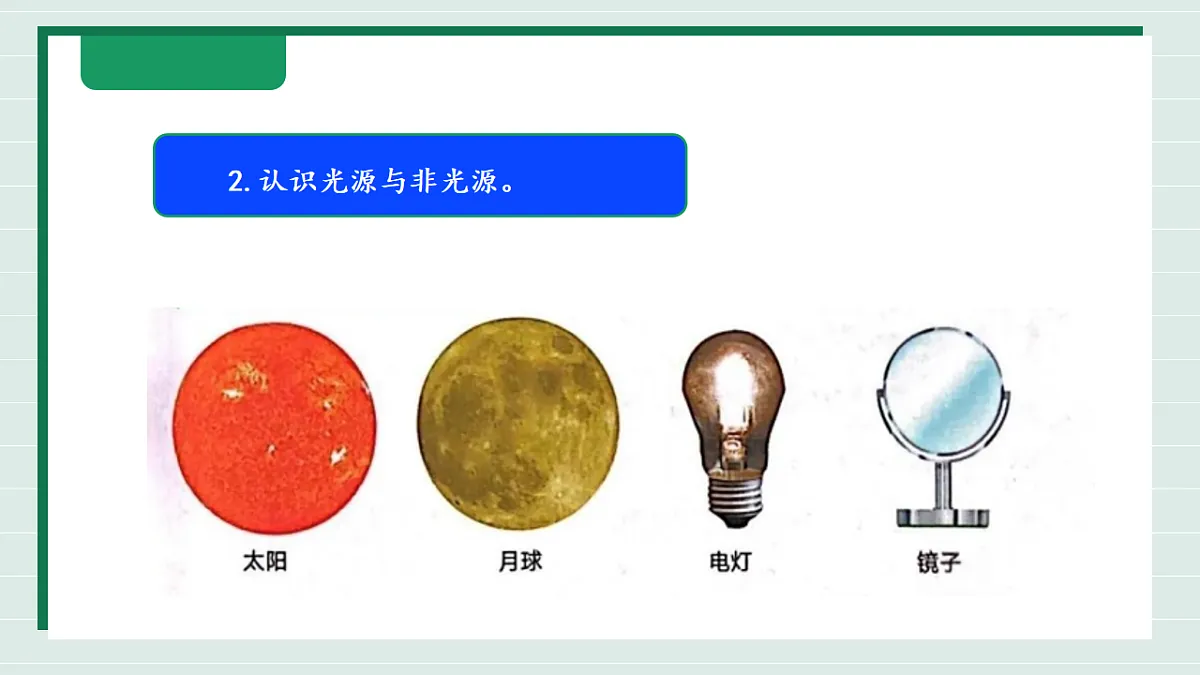 2. 认识光源与非光源。

太阳

月球

电灯

镜子